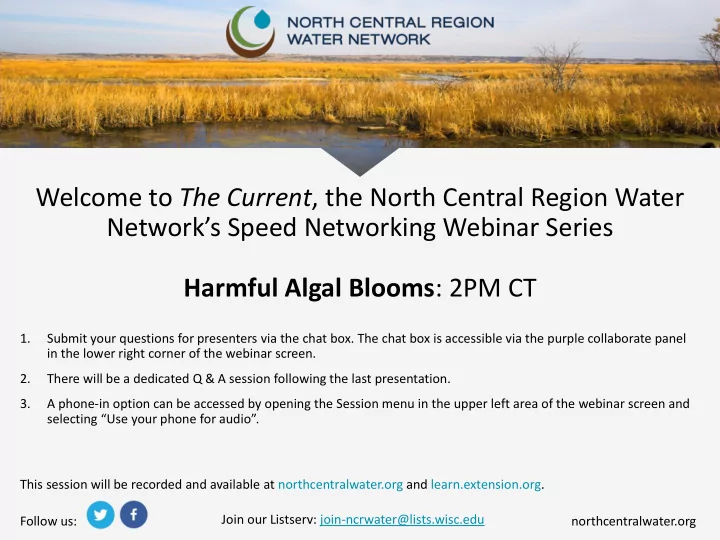 NORTH CENTRAL REGION WATER NETWORK

Welcome to The Current, the North Central Region Water Network's Speed Networking Webinar Series

Harmful Algal Blooms: 2PM CT

1. Submit your questions for presenters via the chat box. The chat box is accessible via the purple collaborate panel in the lower right corner of the webinar screen.

2. There will be a dedicated Q & A session following the last presentation.

3. A phone-in option can be accessed by opening the Session menu in the upper left area of the webinar screen and selecting "Use your phone for audio".

This session will be recorded and available at northcentralwater.org and learn.extension.org.

Follow us:

Join our Listserv: join-ncrwater@lists.wisc.edu

northcentralwater.org